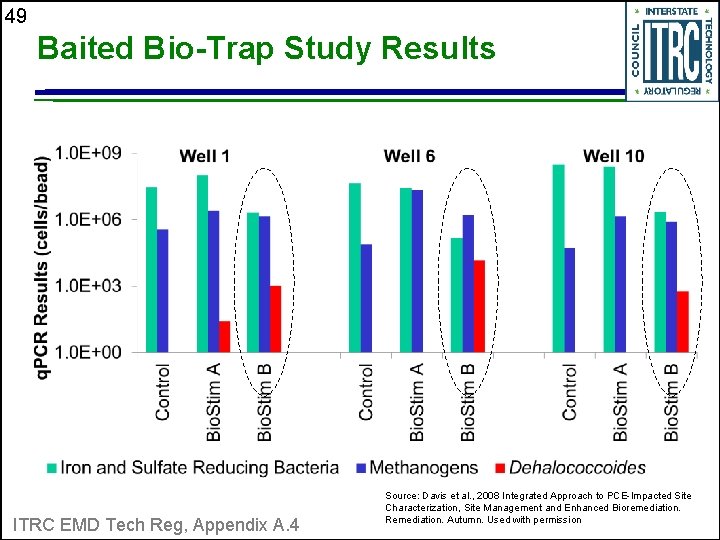 49

Baited Bio-Trap Study Results

INTERSTATE TECHNOLOGY REGULATORY COUNCIL ITRC

qPCR Results (cells/bead)

1.0E+09
1.0E+06
1.0E+03
1.0E+00

Well 1
Well 6
Well 10

Control
BioStim A
BioStim B
Control
BioStim A
BioStim B
Control
BioStim A
BioStim B

Iron and Sulfate Reducing Bacteria
Methanogens
Dehalococcoides

Source: Davis et al., 2008 Integrated Approach to PCE-Impacted Site Characterization, Site Management and Enhanced Bioremediation. Remediation. Autumn. Used with permission

ITRC EMD Tech Reg, Appendix A.4